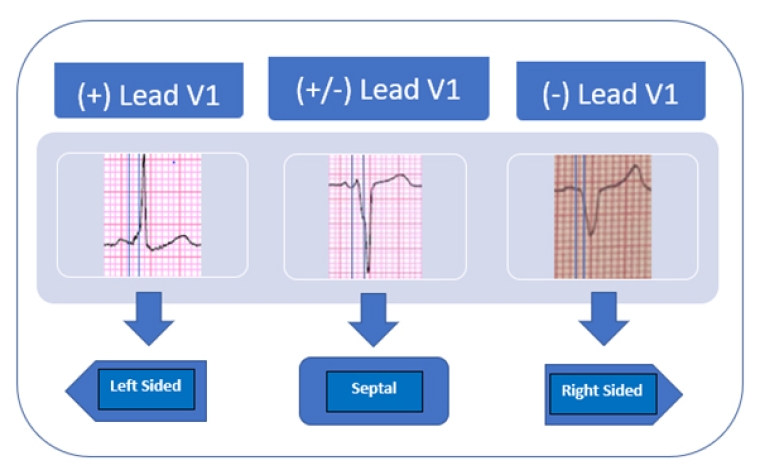 (+) Lead V1

(+/-) Lead V1

(-) Lead V1

Left Sided

Septal

Right Sided